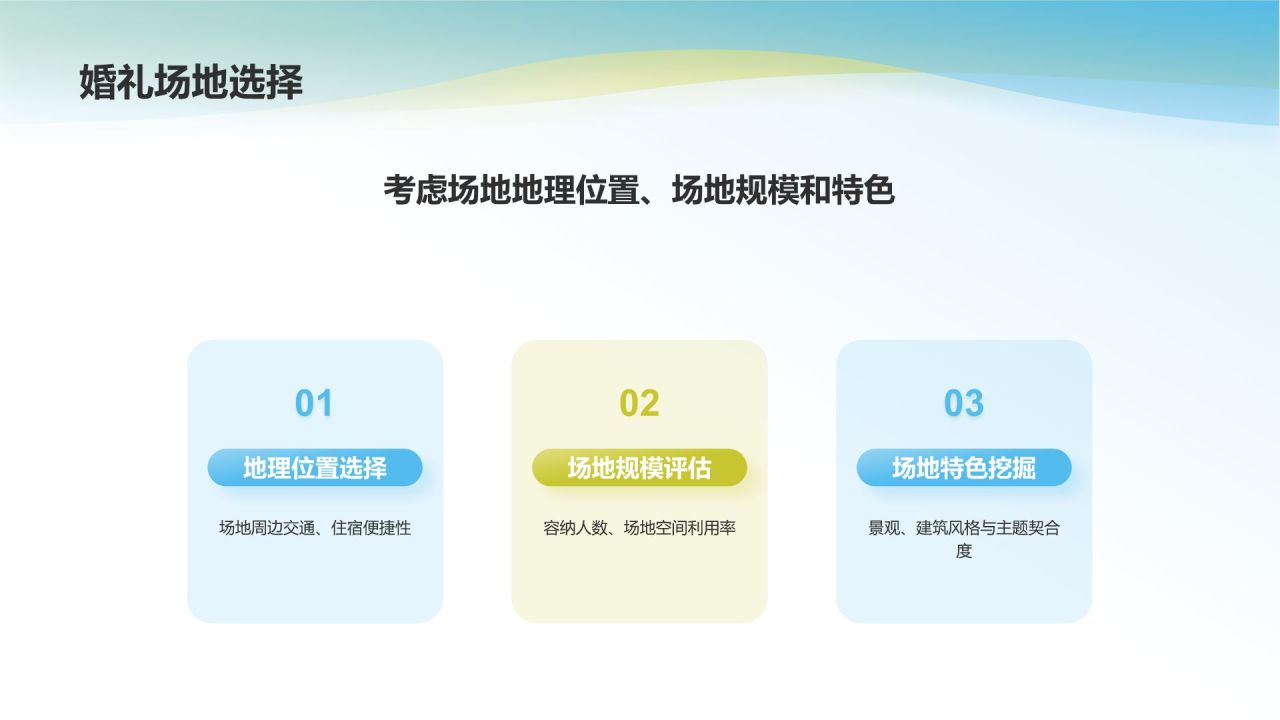 婚礼场地选择

考虑场地地理位置、场地规模和特色

01

地理位置选择

场地周边交通、住宿便捷性

02

场地规模评估

容纳人数、场地空间利用率

03

场地特色挖掘

景观、建筑风格与主题契合度